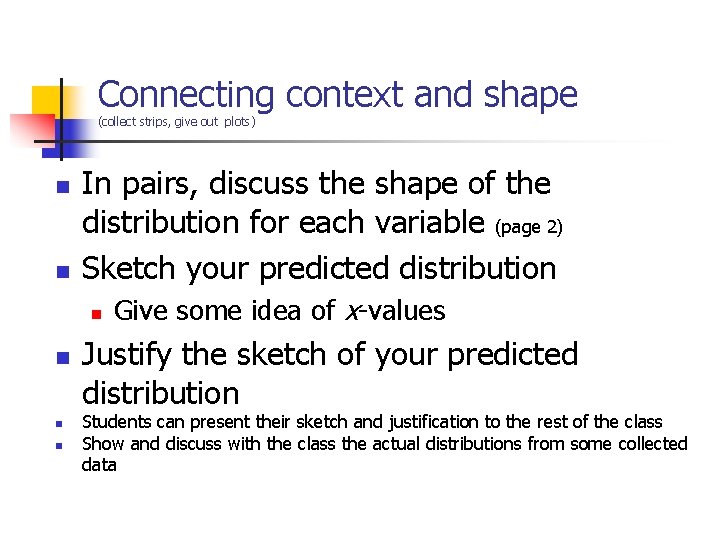 Connecting context and shape
(collect strips, give out plots)

- In pairs, discuss the shape of the distribution for each variable (page 2)
- Sketch your predicted distribution
  - Give some idea of $x$-values
- Justify the sketch of your predicted distribution
- Students can present their sketch and justification to the rest of the class
- Show and discuss with the class the actual distributions from some collected data